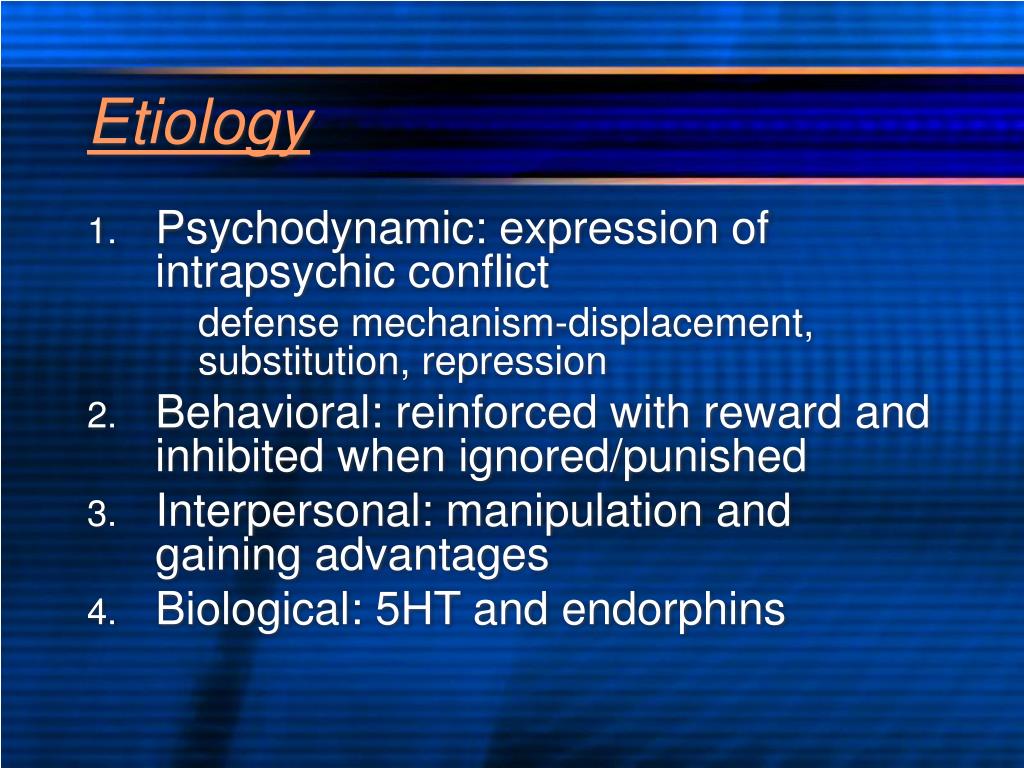 Etiology

1. Psychodynamic: expression of intrapsychic conflict

defense mechanism-displacement, substitution, repression

2. Behavioral: reinforced with reward and inhibited when ignored/punished

3. Interpersonal: manipulation and gaining advantages

4. Biological: 5HT and endorphins